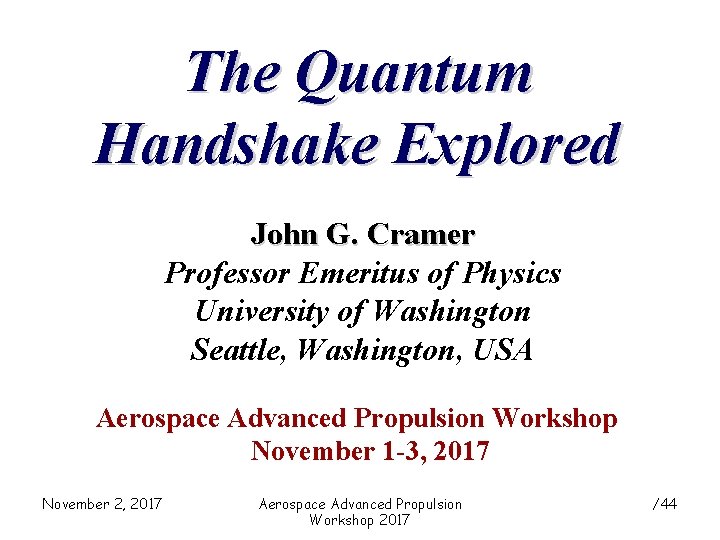 The Quantum Handshake Explored

John G. Cramer
Professor Emeritus of Physics
University of Washington
Seattle, Washington, USA

Aerospace Advanced Propulsion Workshop
November 1-3, 2017

November 2, 2017

Aerospace Advanced Propulsion Workshop 2017

/44